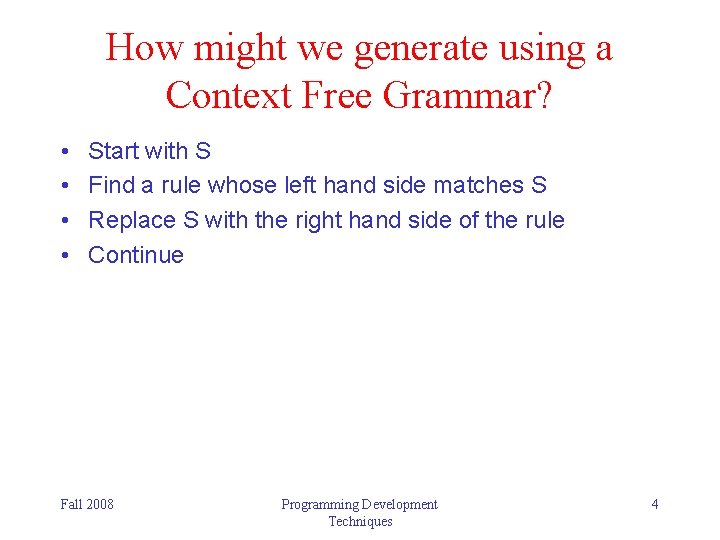 How might we generate using a Context Free Grammar?

• Start with S
• Find a rule whose left hand side matches S
• Replace S with the right hand side of the rule
• Continue

Fall 2008

Programming Development Techniques

4